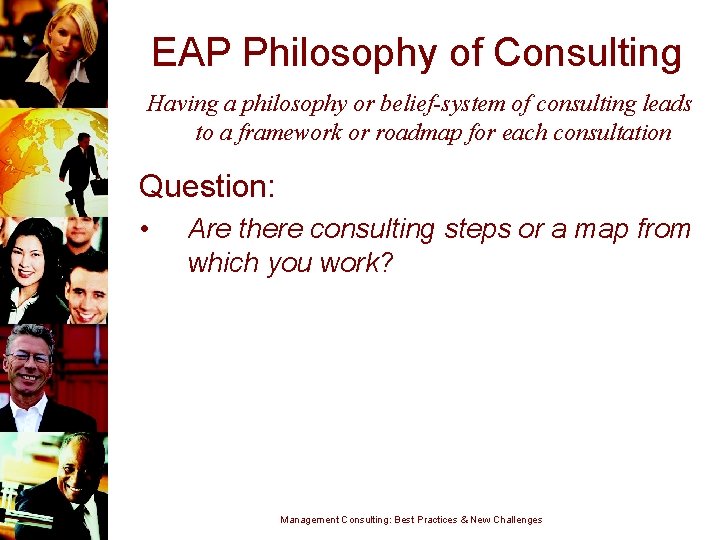 EAP Philosophy of Consulting

Having a philosophy or belief-system of consulting leads to a framework or roadmap for each consultation

Question:

• Are there consulting steps or a map from which you work?

Management Consulting: Best Practices & New Challenges